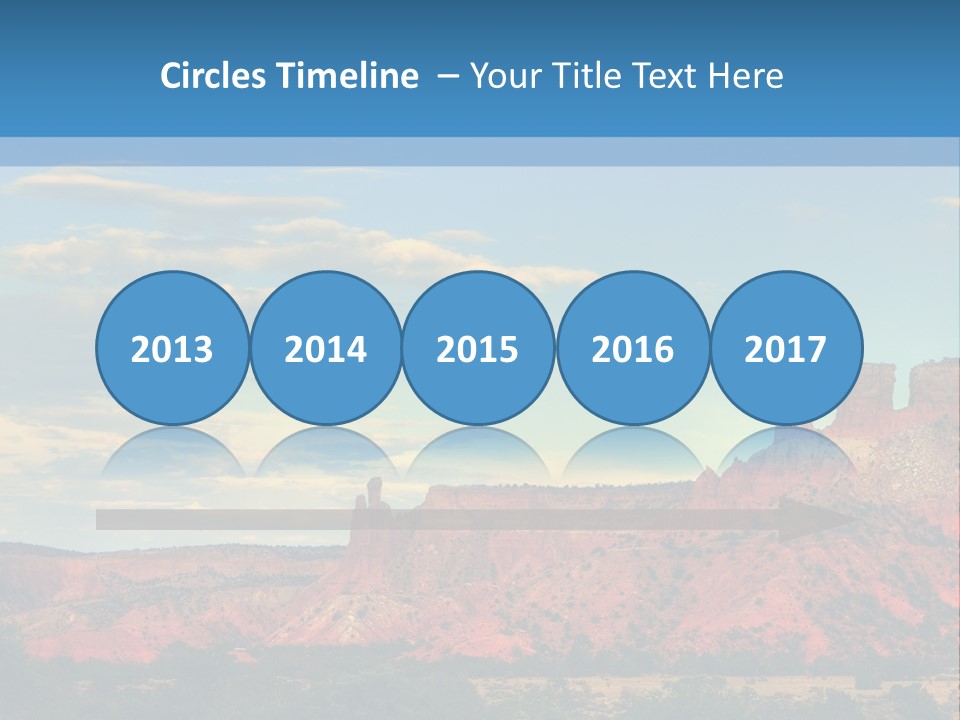 Circles Timeline – Your Title Text Here

2013

2014

2015

2016

2017